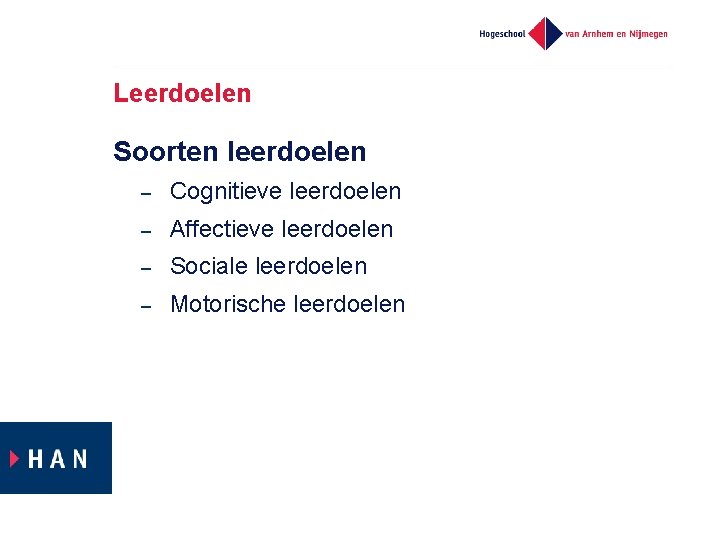 Hogeschool van Arnhem en Nijmegen

Leerdoelen

Soorten leerdoelen

– Cognitieve leerdoelen
– Affectieve leerdoelen
– Sociale leerdoelen
– Motorische leerdoelen

HAN